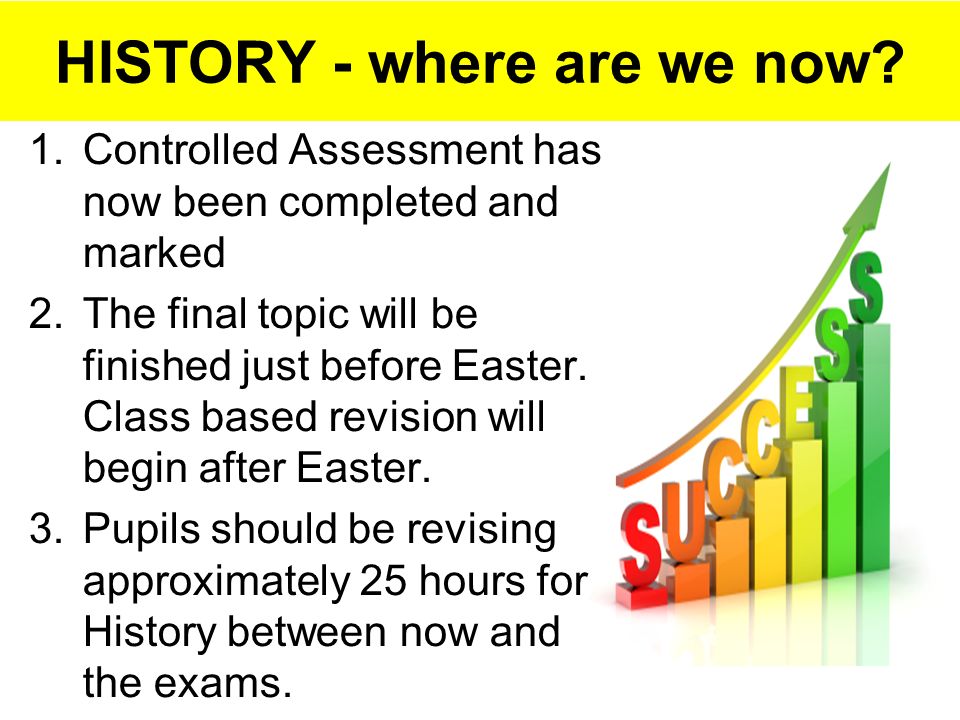 HISTORY - where are we now?

1. Controlled Assessment has now been completed and marked
2. The final topic will be finished just before Easter. Class based revision will begin after Easter.
3. Pupils should be revising approximately 25 hours for History between now and the exams.

SUCCESS